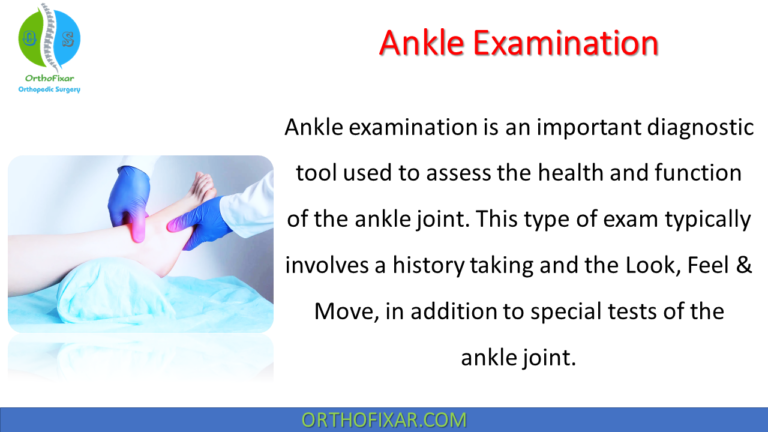 O S
OrthoFixar
Orthopedic Surgery

Ankle Examination

Ankle examination is an important diagnostic tool used to assess the health and function of the ankle joint. This type of exam typically involves a history taking and the Look, Feel & Move, in addition to special tests of the ankle joint.

ORTHOFIXAR.COM